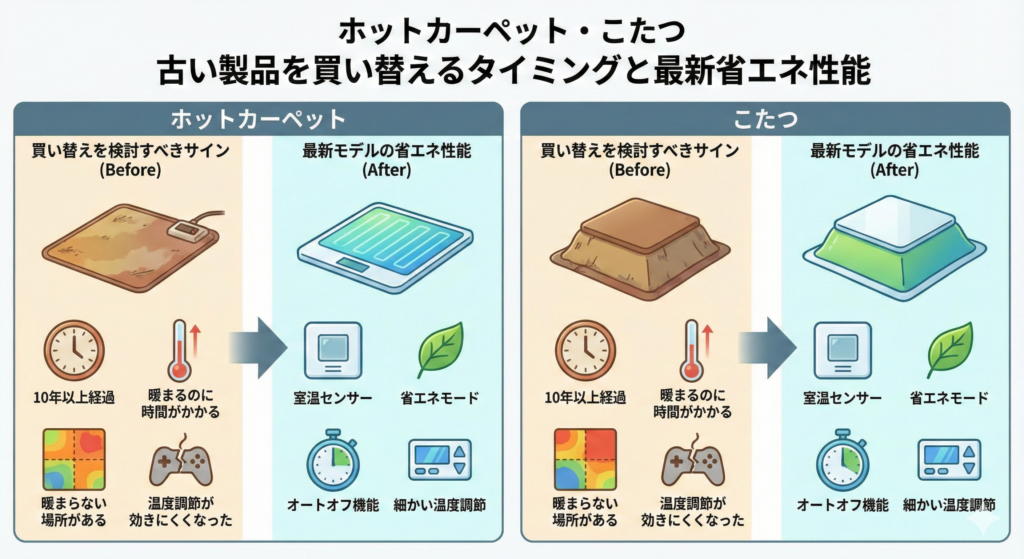 ホットカーペット・こたつ
古い製品を買い替えるタイミングと最新省エネ性能

ホットカーペット

買い替えを検討すべきサイン
(Before)

10年以上経過

暖まるのに時間がかかる

暖まらない場所がある

温度調節が効きにくくなった

最新モデルの省エネ性能
(After)

室温センサー

省エネモード

オートオフ機能

細かい温度調節

こたつ

買い替えを検討すべきサイン
(Before)

10年以上経過

暖まるのに時間がかかる

暖まらない場所がある

温度調節が効きにくくなった

最新モデルの省エネ性能
(After)

室温センサー

省エネモード

オートオフ機能

細かい温度調節